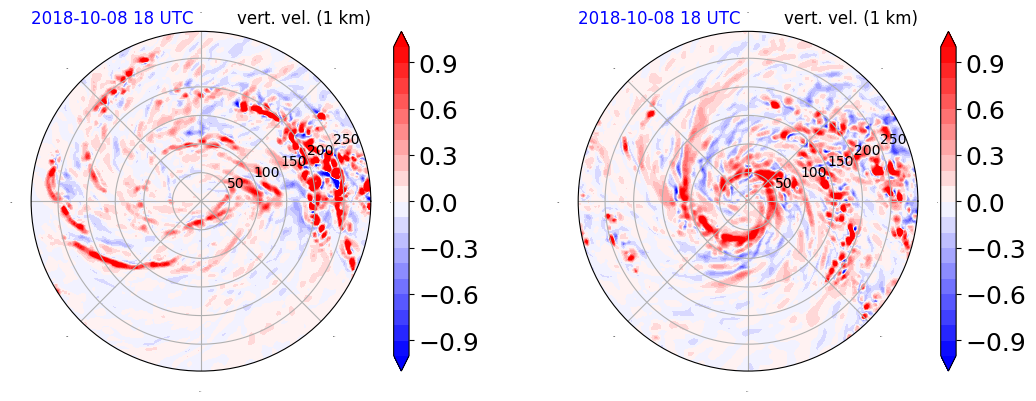 2018-10-08 18 UTC

vert. vel. (1 km)

50
100
150
200
250

0.9
0.6
0.3
0.0
−0.3
−0.6
−0.9

2018-10-08 18 UTC

vert. vel. (1 km)

50
100
150
200
250

0.9
0.6
0.3
0.0
−0.3
−0.6
−0.9